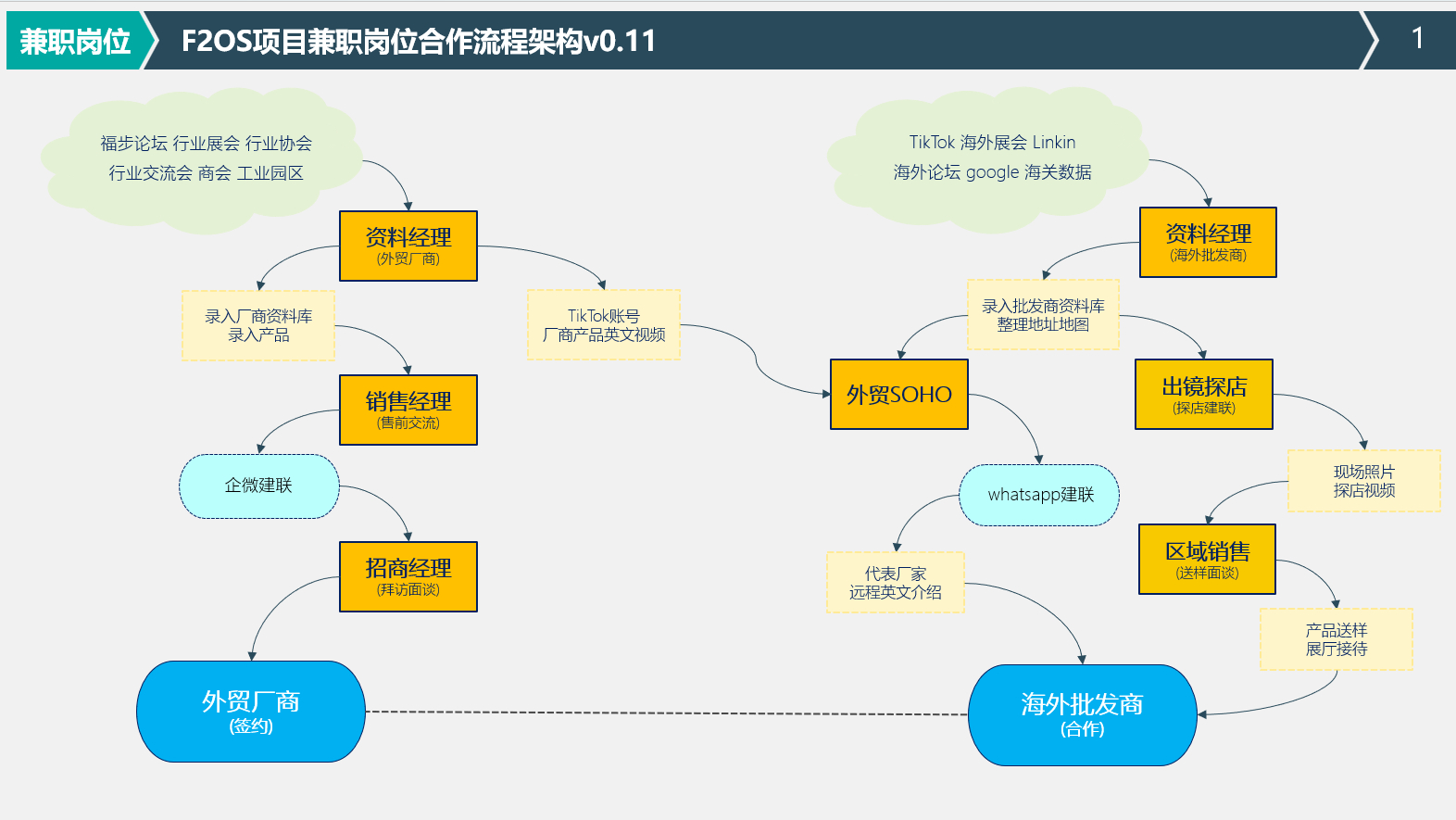 兼职岗位

F2OS项目兼职岗位合作流程架构v0.11

1

福步论坛 行业展会 行业协会
行业交流会 商会 工业园区

资料经理
(外贸厂商)

录入厂商资料库
录入产品

TikTok账号
厂商产品英文视频

销售经理
(售前交流)

企微建联

招商经理
(拜访面谈)

外贸厂商
(签约)

TikTok 海外展会 Linkin
海外论坛 google 海关数据

资料经理
(海外批发商)

录入批发商资料库
整理地址地图

外贸SOHO

出镜探店
(探店建联)

whatsapp建联

现场照片
探店视频

代表厂家
远程英文介绍

区域销售
(送样面谈)

产品送样
展厅接待

海外批发商
(合作)